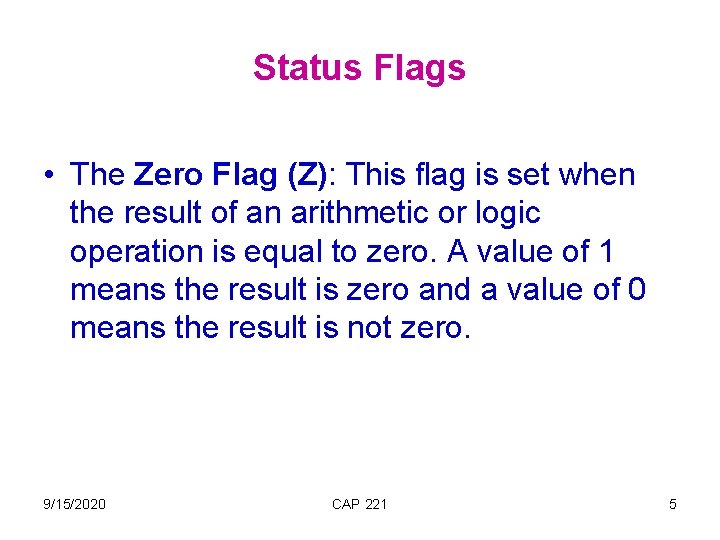 Status Flags

• The Zero Flag (Z): This flag is set when the result of an arithmetic or logic operation is equal to zero. A value of 1 means the result is zero and a value of 0 means the result is not zero.

9/15/2020

CAP 221

5